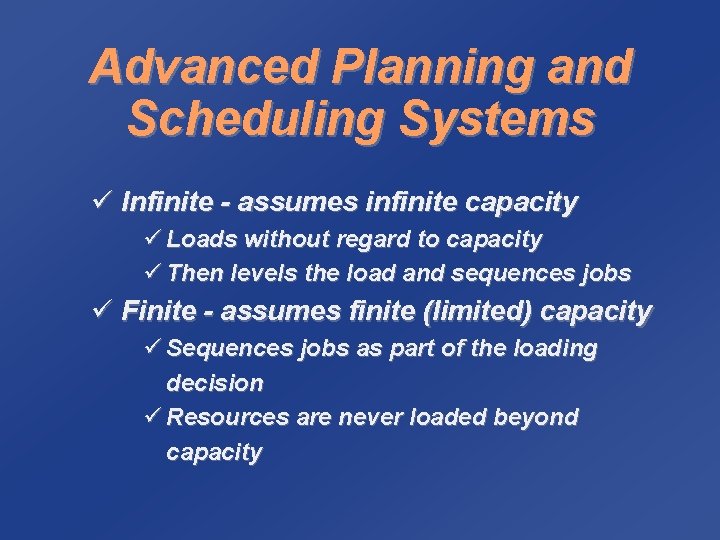 Advanced Planning and Scheduling Systems

✓ Infinite - assumes infinite capacity

✓ Loads without regard to capacity

✓ Then levels the load and sequences jobs

✓ Finite - assumes finite (limited) capacity

✓ Sequences jobs as part of the loading decision

✓ Resources are never loaded beyond capacity